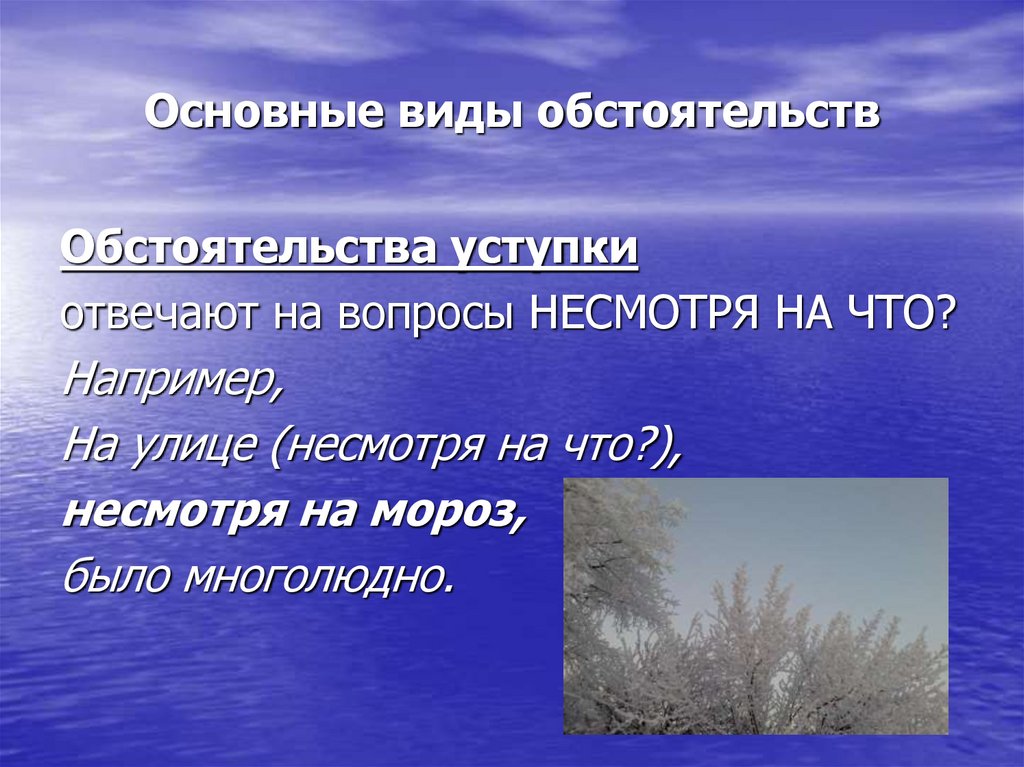 Основные виды обстоятельств

Обстоятельства уступки
отвечают на вопросы НЕСМОТРЯ НА ЧТО?
Например,
На улице (несмотря на что?),
несмотря на мороз,
было многолюдно.